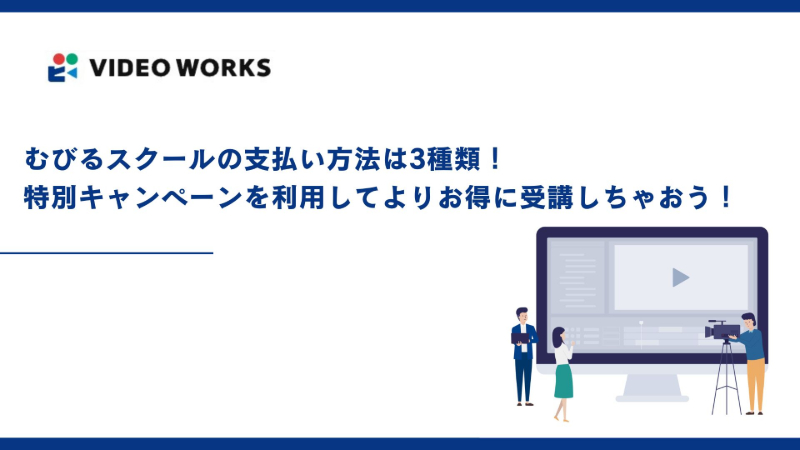 VIDEO WORKS

むびるスクールの支払い方法は3種類！
特別キャンペーンを利用してよりお得に受講しちゃおう！